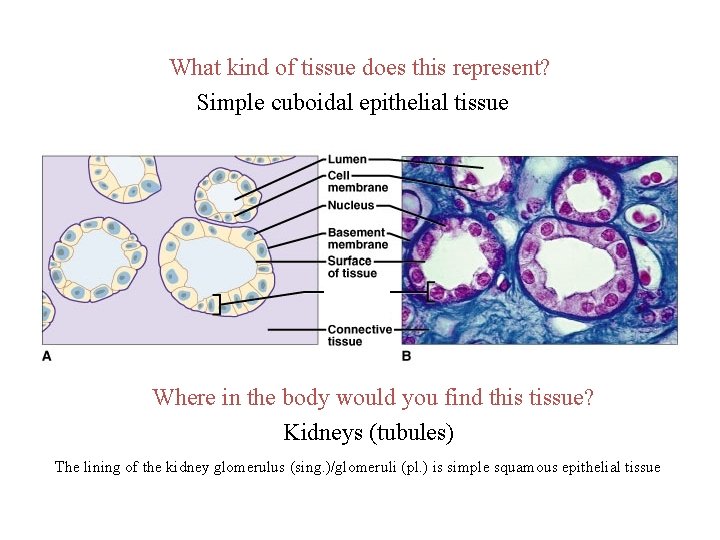 What kind of tissue does this represent?

Simple cuboidal epithelial tissue

Lumen
Cell membrane
Nucleus
Basement membrane
Surface of tissue
Connective tissue

A

B

Where in the body would you find this tissue?

Kidneys (tubules)

The lining of the kidney glomerulus (sing.)/glomeruli (pl.) is simple squamous epithelial tissue